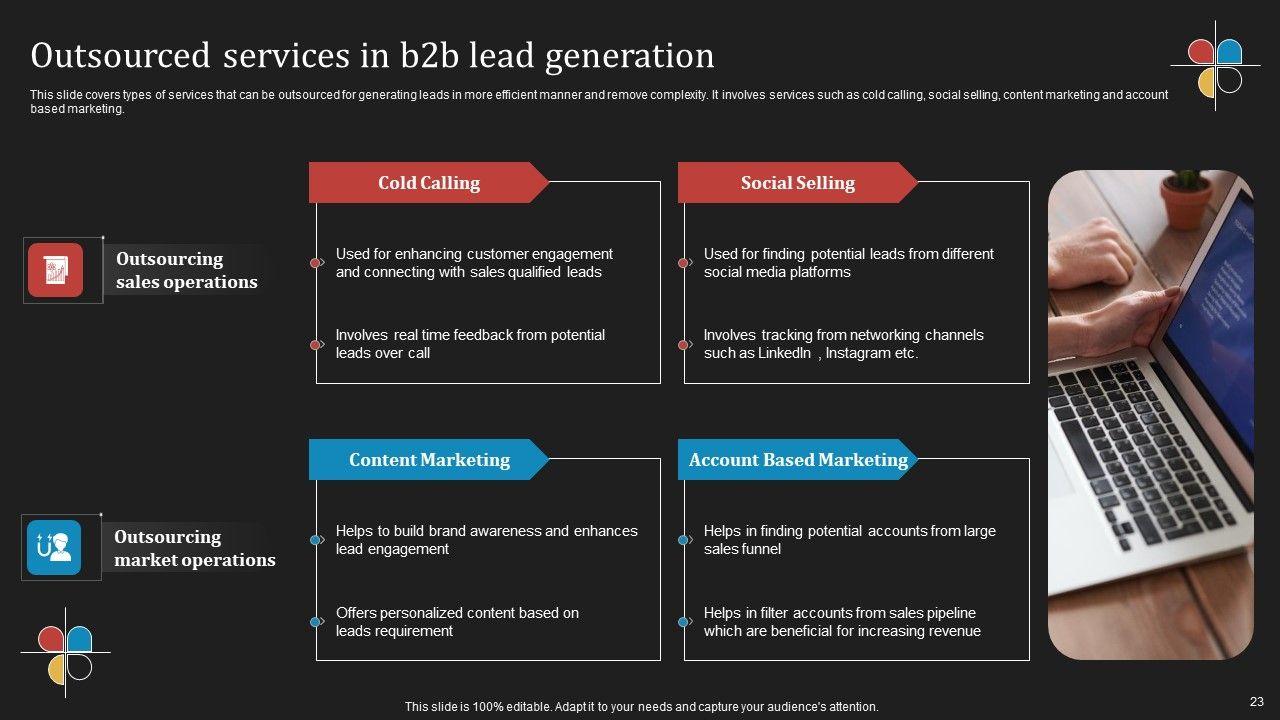 Outsourced services in b2b lead generation

This slide covers types of services that can be outsourced for generating leads in more efficient manner and remove complexity. It involves services such as cold calling, social selling, content marketing and account based marketing.

Outsourcing sales operations

Cold Calling

Used for enhancing customer engagement and connecting with sales qualified leads

Involves real time feedback from potential leads over call

Social Selling

Used for finding potential leads from different social media platforms

Involves tracking from networking channels such as LinkedIn , Instagram etc.

Outsourcing market operations

Content Marketing

Helps to build brand awareness and enhances lead engagement

Offers personalized content based on leads requirement

Account Based Marketing

Helps in finding potential accounts from large sales funnel

Helps in filter accounts from sales pipeline which are beneficial for increasing revenue

This slide is 100% editable. Adapt it to your needs and capture your audience's attention.

23